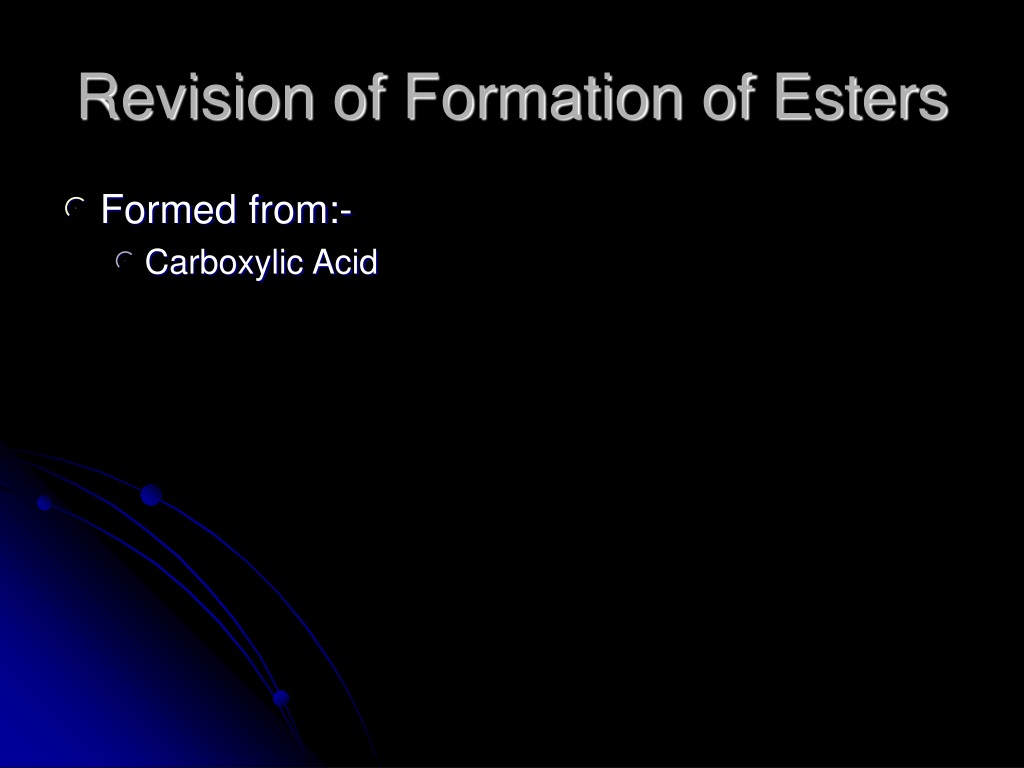 Revision of Formation of Esters

Formed from:-

Carboxylic Acid